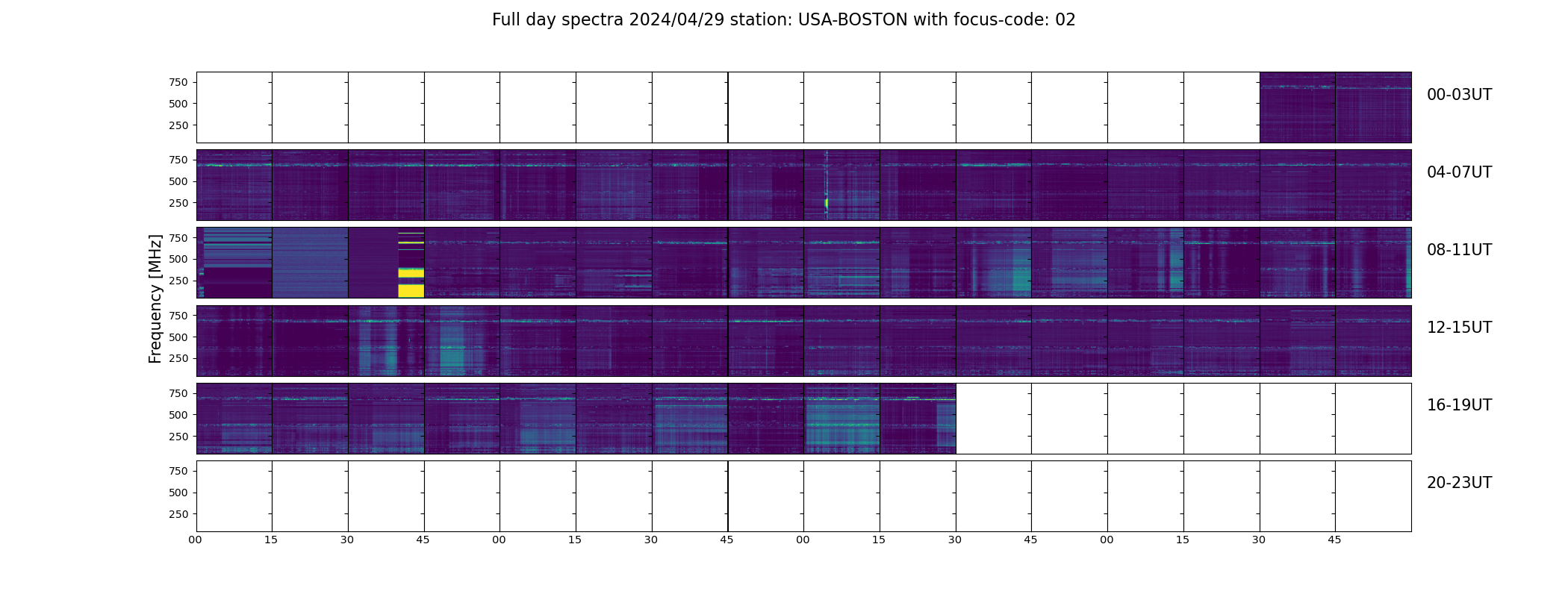 Full day spectra 2024/04/29 station: USA-BOSTON with focus-code: 02

Frequency [MHz]

750
500
250
00-03UT

750
500
250
04-07UT

750
500
250
08-11UT

750
500
250
12-15UT

750
500
250
16-19UT

750
500
250
20-23UT

00 15 30 45 00 15 30 45 00 15 30 45 00 15 30 45